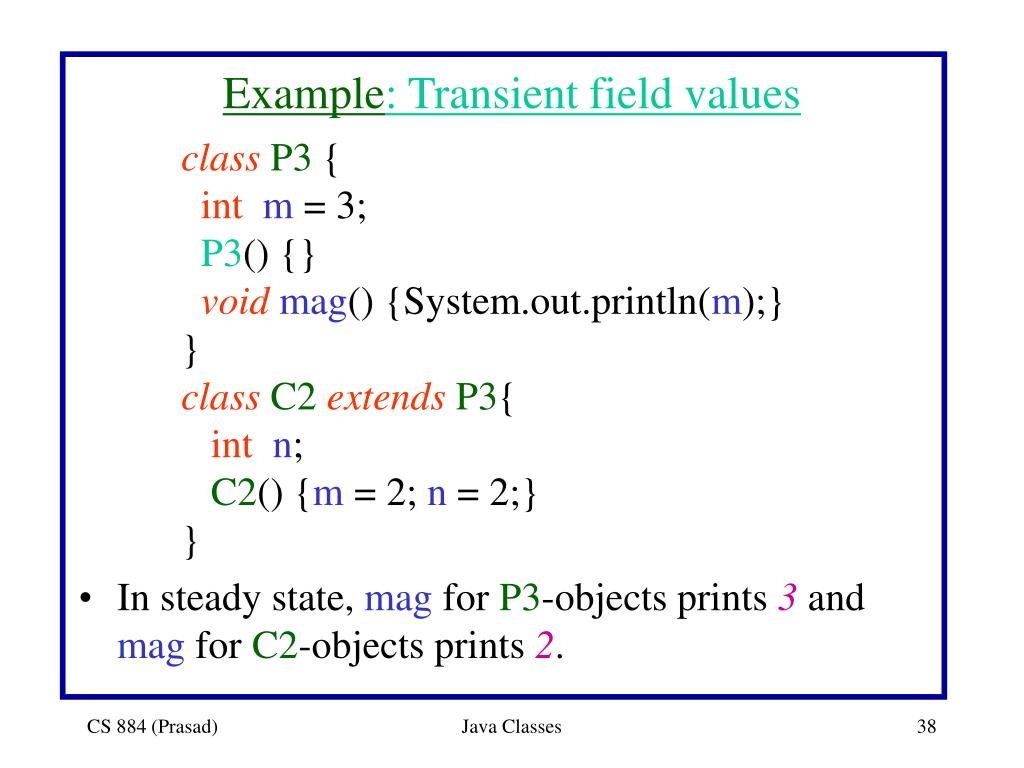 Example: Transient field values

class P3 {
 int m = 3;
 P3() {}
 void mag() {System.out.println(m);}
}
class C2 extends P3{
 int n;
 C2() {m = 2; n = 2;}
}

• In steady state, mag for P3-objects prints 3 and mag for C2-objects prints 2.

CS 884 (Prasad)

Java Classes

38